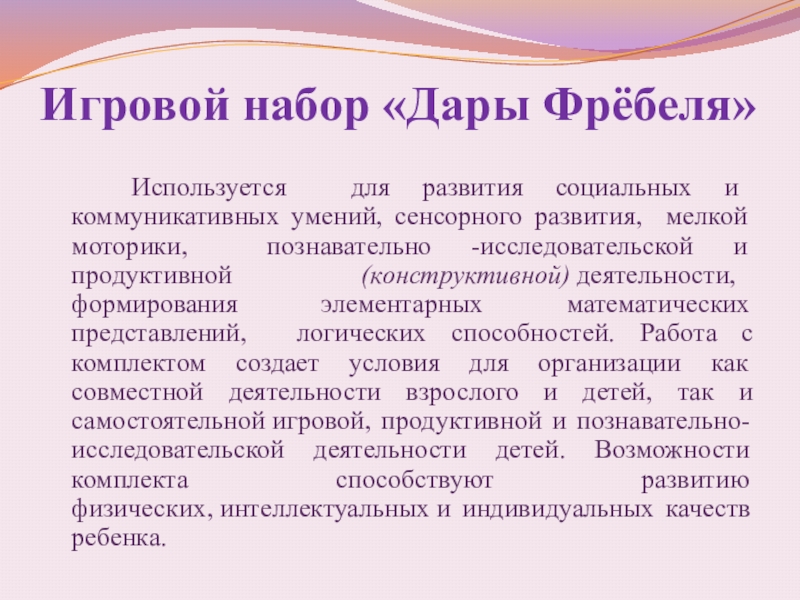 Игровой набор «Дары Фрёбеля»

Используется для развития социальных и коммуникативных умений, сенсорного развития, мелкой моторики, познавательно -исследовательской и продуктивной (конструктивной) деятельности, формирования элементарных математических представлений, логических способностей. Работа с комплектом создает условия для организации как совместной деятельности взрослого и детей, так и самостоятельной игровой, продуктивной и познавательно-исследовательской деятельности детей. Возможности комплекта способствуют развитию физических, интеллектуальных и индивидуальных качеств ребенка.